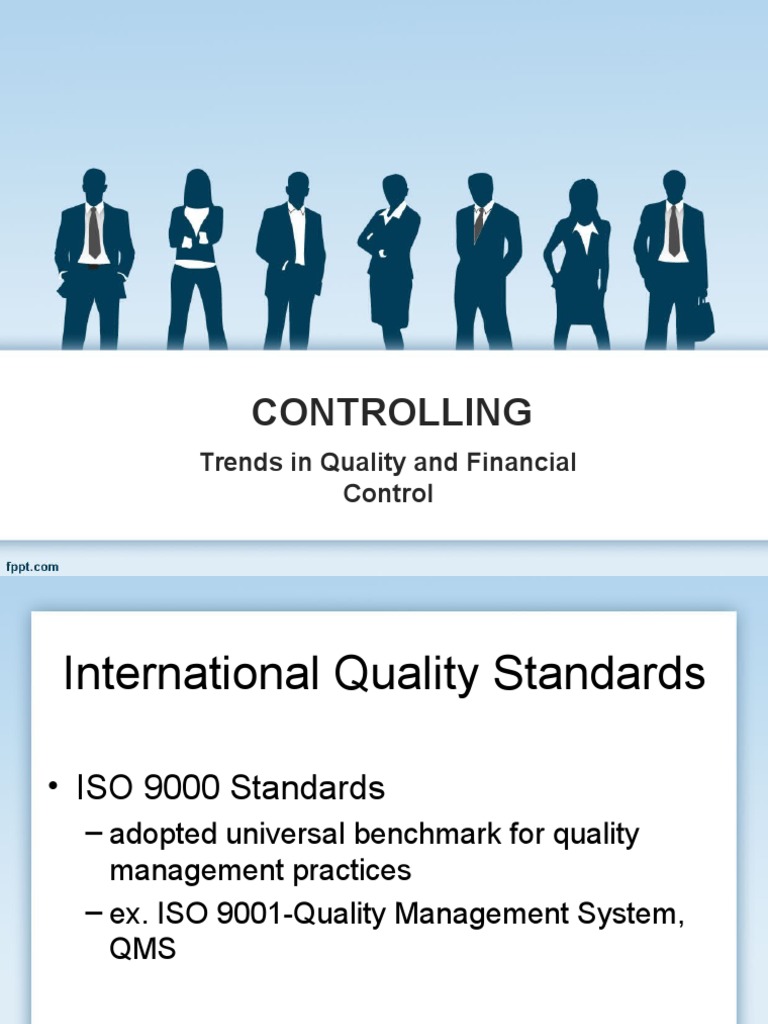 CONTROLLING

Trends in Quality and Financial Control

fppt.com

International Quality Standards

• ISO 9000 Standards
– adopted universal benchmark for quality management practices
– ex. ISO 9001-Quality Management System, QMS